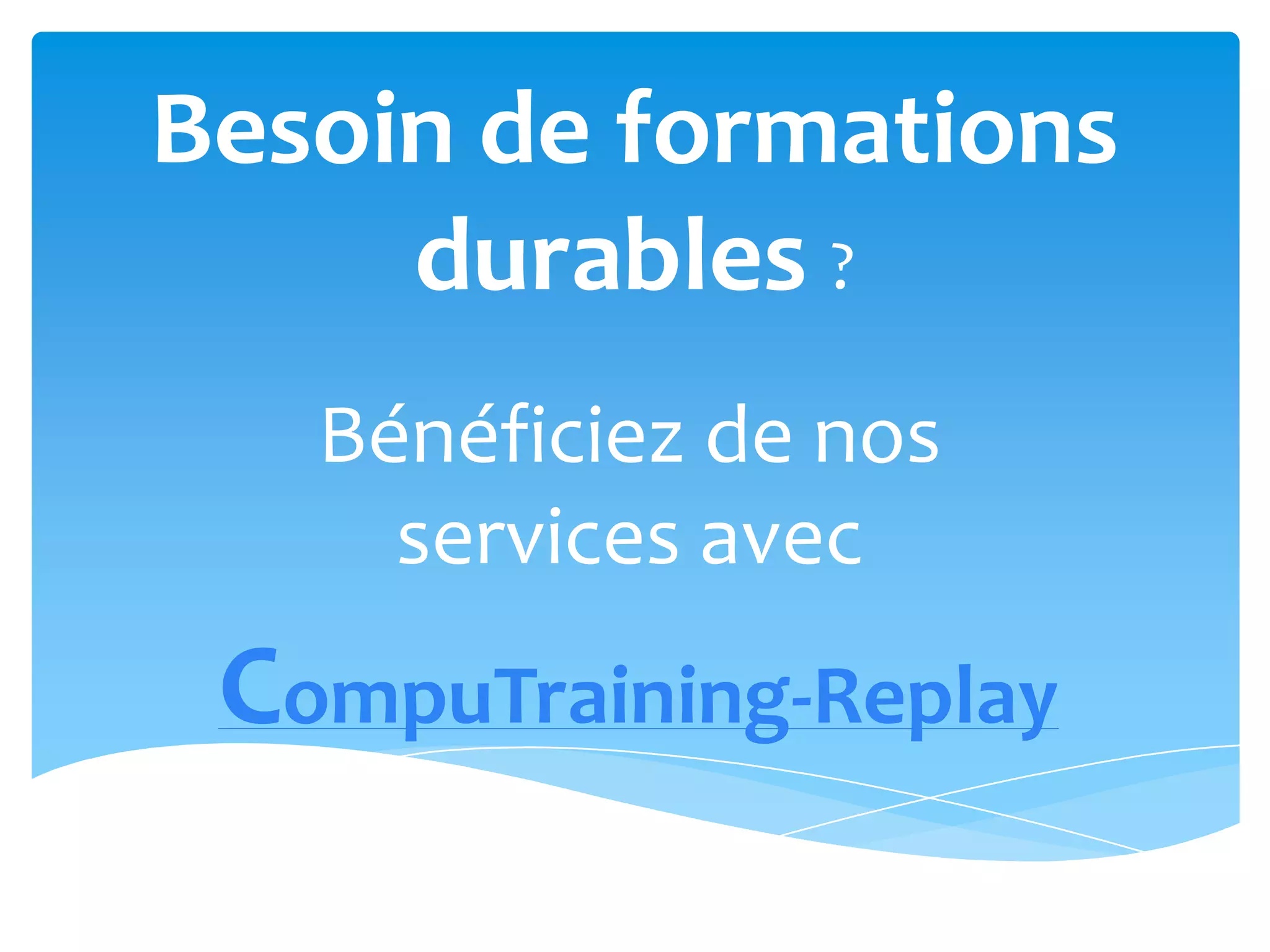 Besoin de formations durables ?

Bénéficiez de nos services avec

CompuTraining-Replay